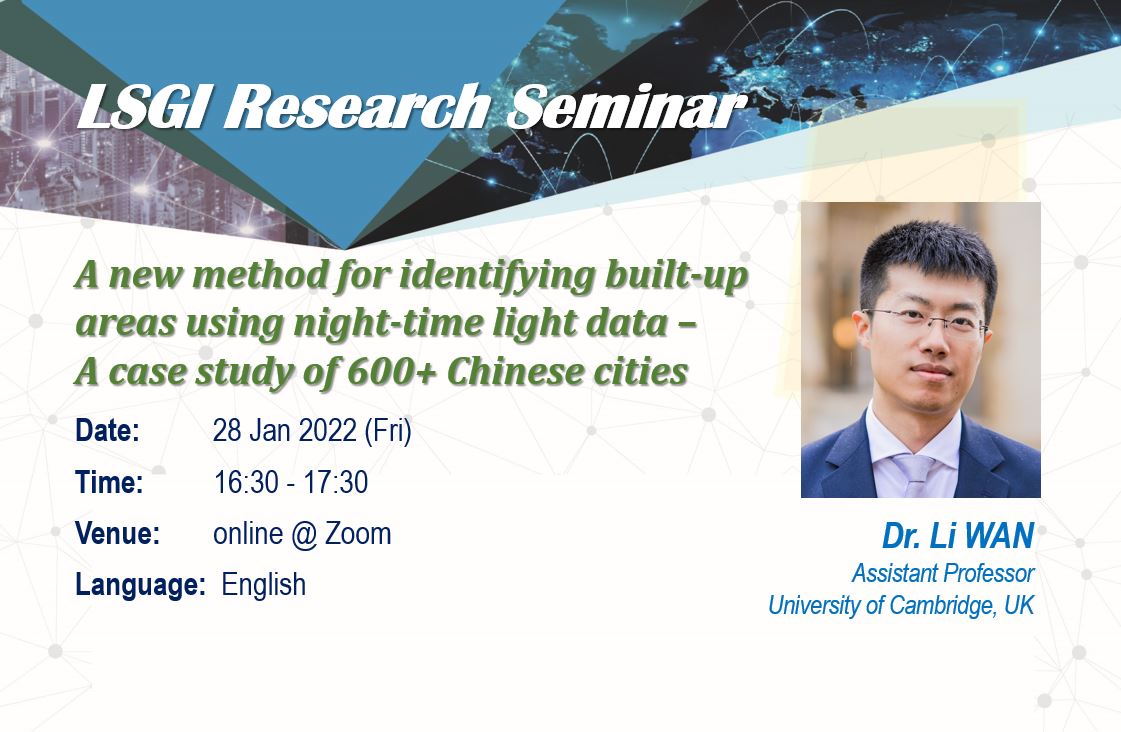 LSGI Research Seminar

A new method for identifying built-up areas using night-time light data – A case study of 600+ Chinese cities

Date: 28 Jan 2022 (Fri)

Time: 16:30 - 17:30

Venue: online @ Zoom

Language: English

Dr. Li WAN
Assistant Professor
University of Cambridge, UK